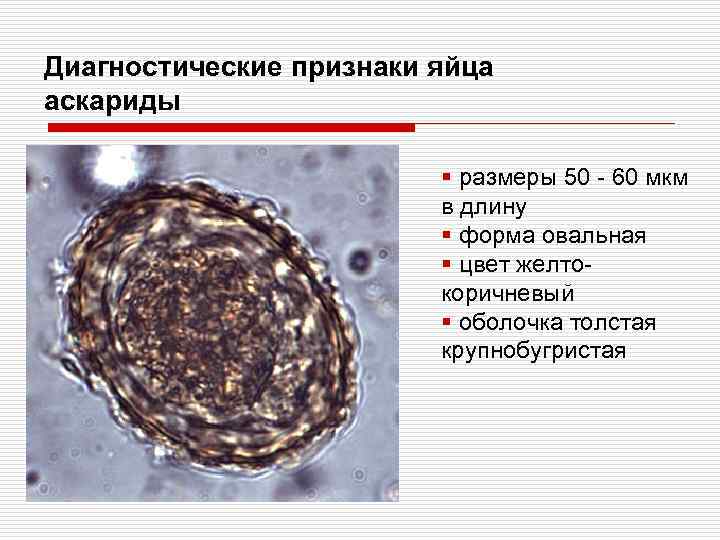 Диагностические признаки яйца аскариды

▪ размеры 50 - 60 мкм в длину
▪ форма овальная
▪ цвет желто-коричневый
▪ оболочка толстая крупнобугристая